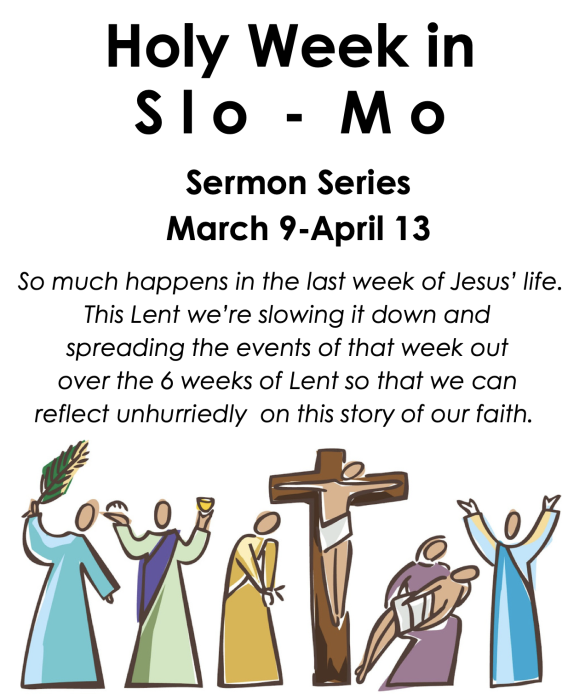 Holy Week in
Slo - Mo

Sermon Series
March 9-April 13

So much happens in the last week of Jesus' life. This Lent we're slowing it down and spreading the events of that week out over the 6 weeks of Lent so that we can reflect unhurriedly on this story of our faith.